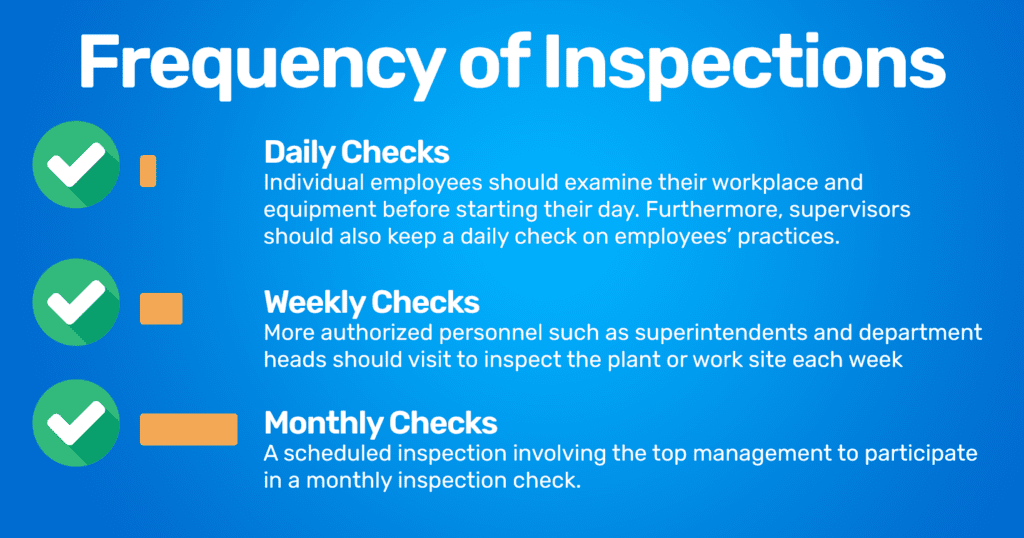 Frequency of Inspections

Daily Checks
Individual employees should examine their workplace and equipment before starting their day. Furthermore, supervisors should also keep a daily check on employees' practices.

Weekly Checks
More authorized personnel such as superintendents and department heads should visit to inspect the plant or work site each week

Monthly Checks
A scheduled inspection involving the top management to participate in a monthly inspection check.